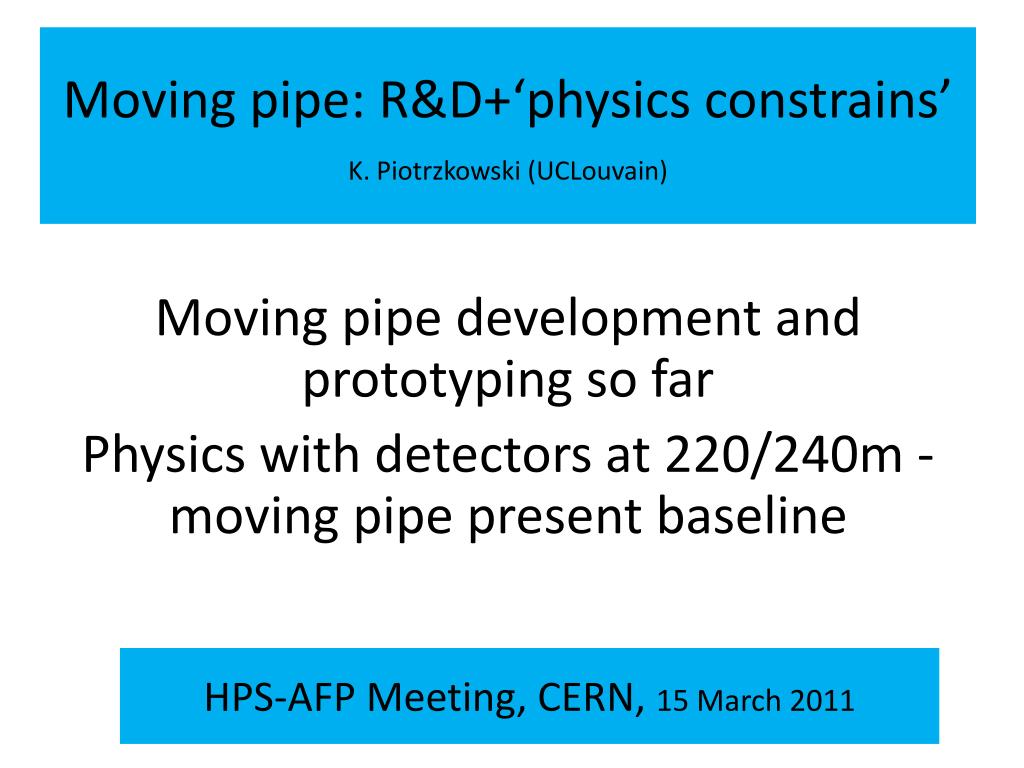 Moving pipe: R&D+‘physics constrains’

K. Piotrzkowski (UCLouvain)

Moving pipe development and prototyping so far

Physics with detectors at 220/240m - moving pipe present baseline

HPS-AFP Meeting, CERN, 15 March 2011